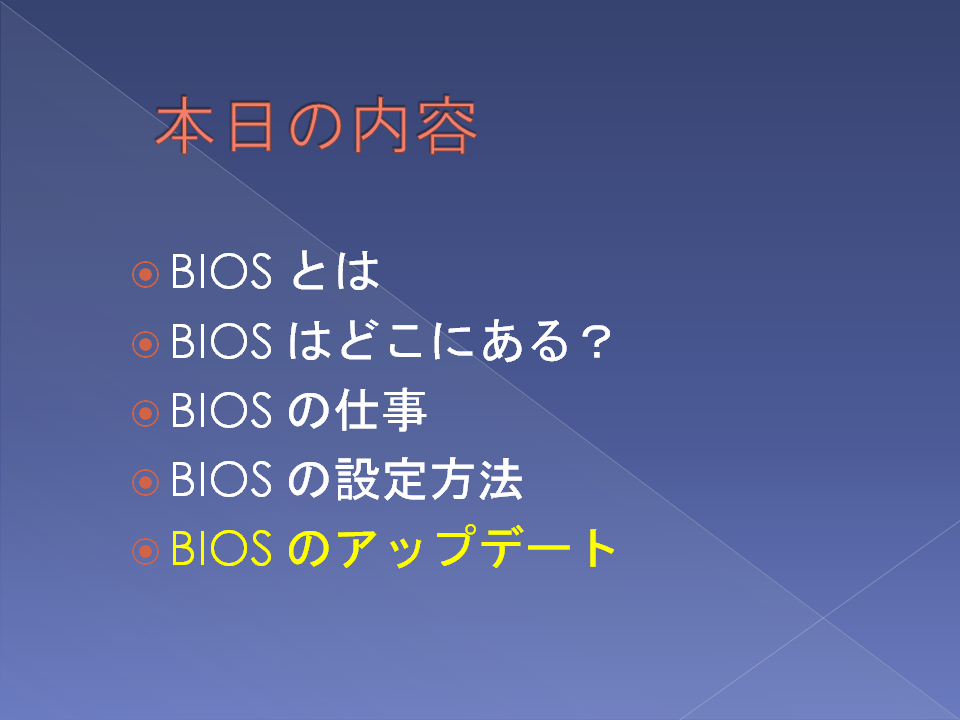 本日の内容

BIOS とは
BIOS はどこにある？
BIOS の仕事
BIOS の設定方法
BIOS のアップデート